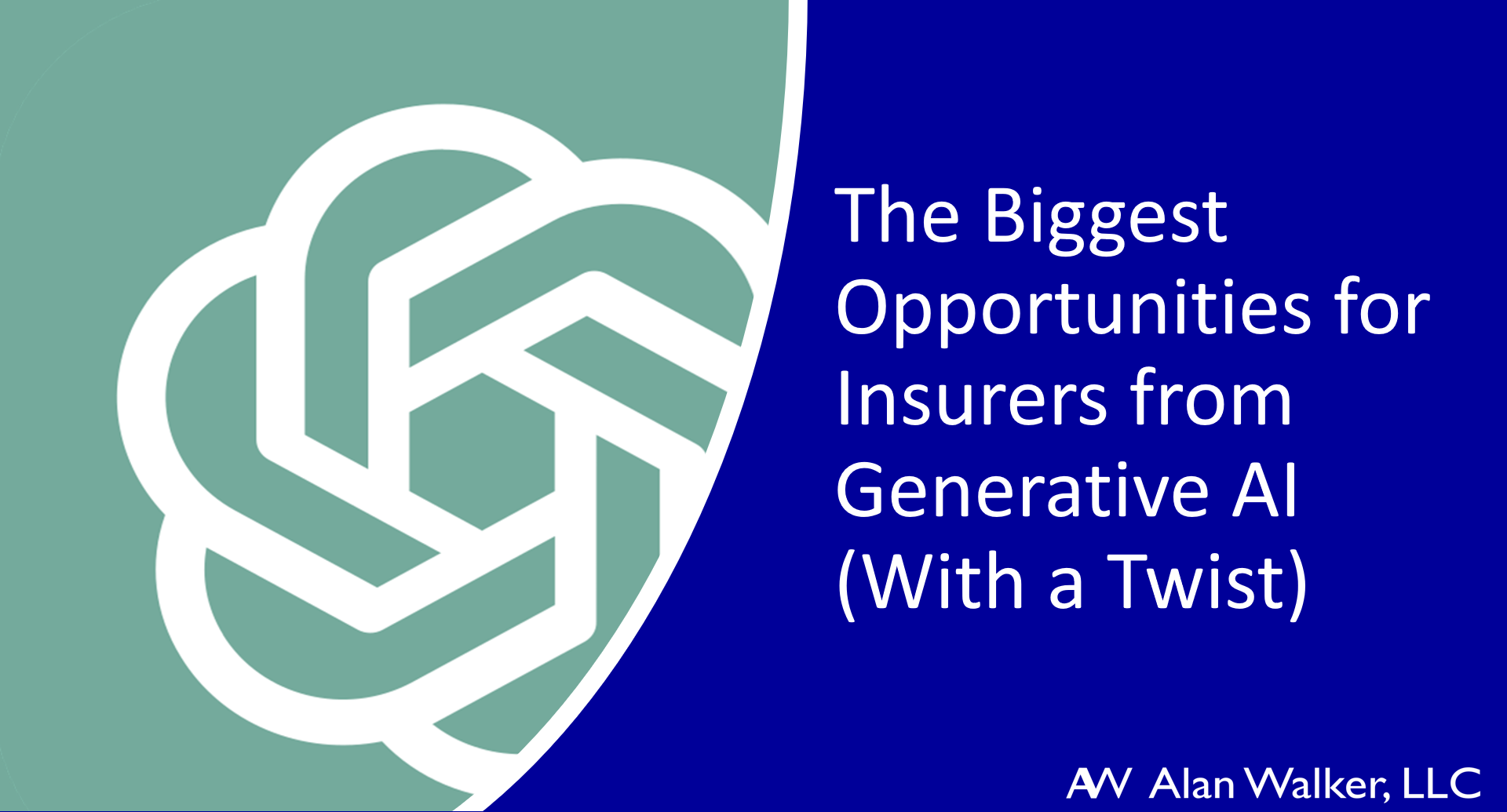 The Biggest Opportunities for Insurers from Generative AI (With a Twist)

AW Alan Walker, LLC